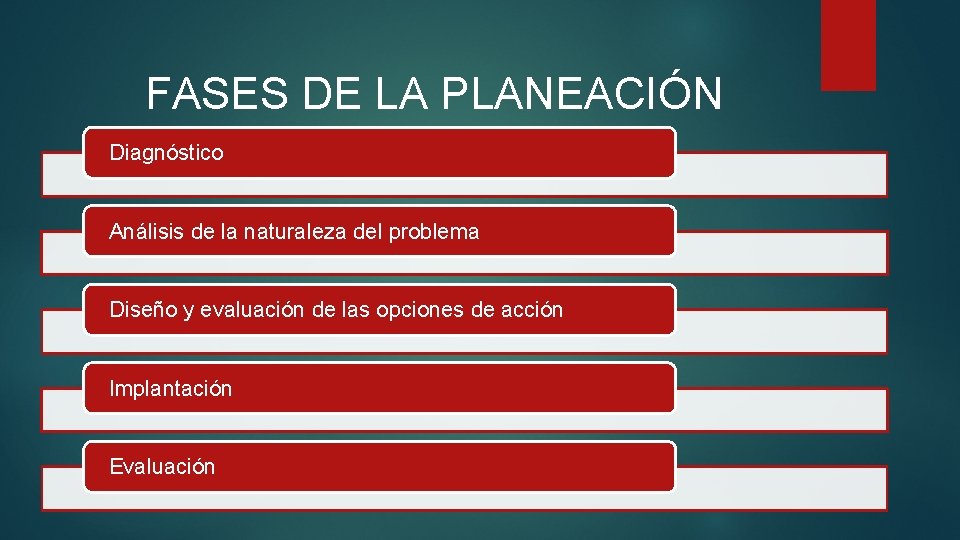 FASES DE LA PLANEACIÓN

Diagnóstico

Análisis de la naturaleza del problema

Diseño y evaluación de las opciones de acción

Implantación

Evaluación